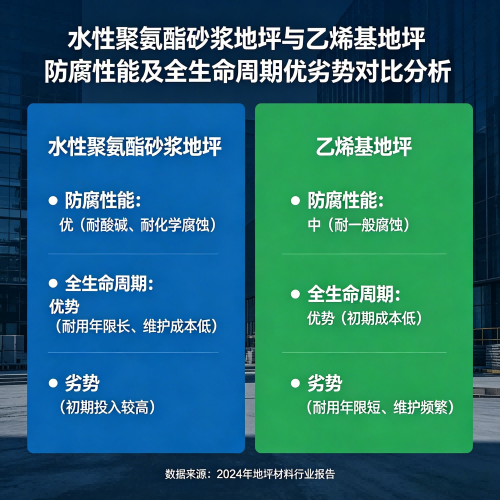 水性聚氨酯砂浆地坪与乙烯基地坪
防腐性能及全生命周期优劣势对比分析

水性聚氨酯砂浆地坪

● 防腐性能:
优（耐酸碱、耐化学腐蚀）

● 全生命周期:
优势
（耐用年限长、维护成本低）

● 劣势
（初期投入较高）

乙烯基地坪

● 防腐性能:
中（耐一般腐蚀）

● 全生命周期:
优势（初期成本低）

● 劣势
（耐用年限短、维护频繁）

数据来源：2024年地坪材料行业报告